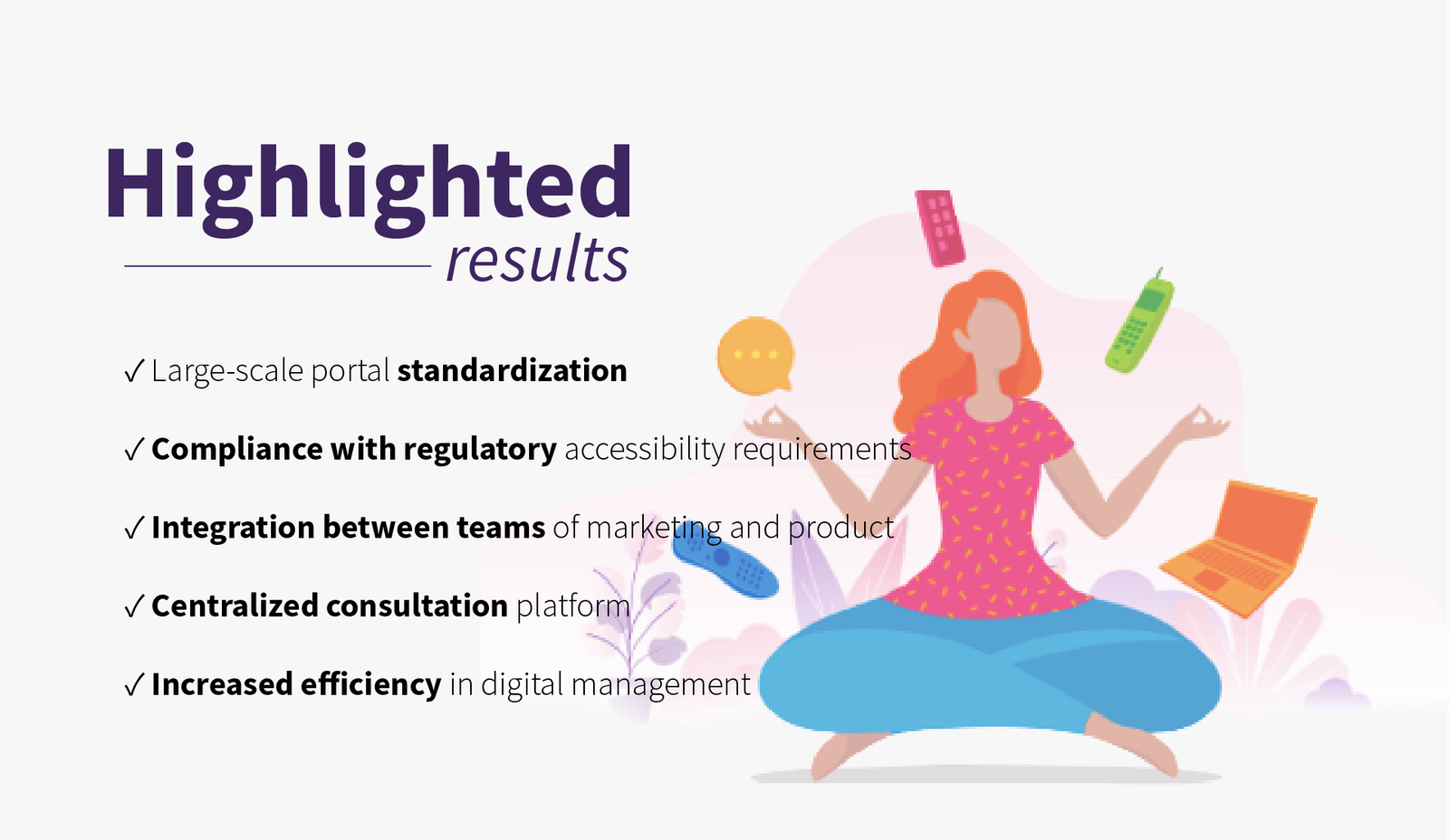 Highlighted
results

✓ Large-scale portal standardization

✓ Compliance with regulatory accessibility requirements

✓ Integration between teams of marketing and product

✓ Centralized consultation platform

✓ Increased efficiency in digital management